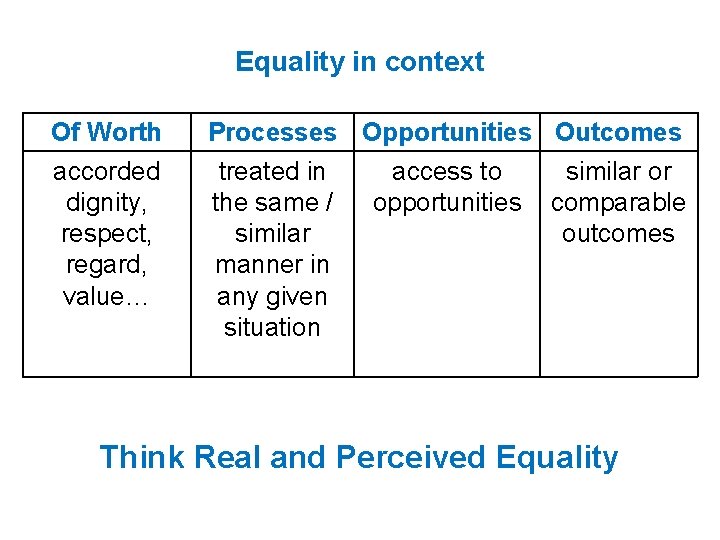 Equality in context

| Of Worth | Processes | Opportunities | Outcomes |
|---|---|---|---|
| accorded dignity, respect, regard, value… | treated in the same / similar manner in any given situation | access to opportunities | similar or comparable outcomes |

Think Real and Perceived Equality